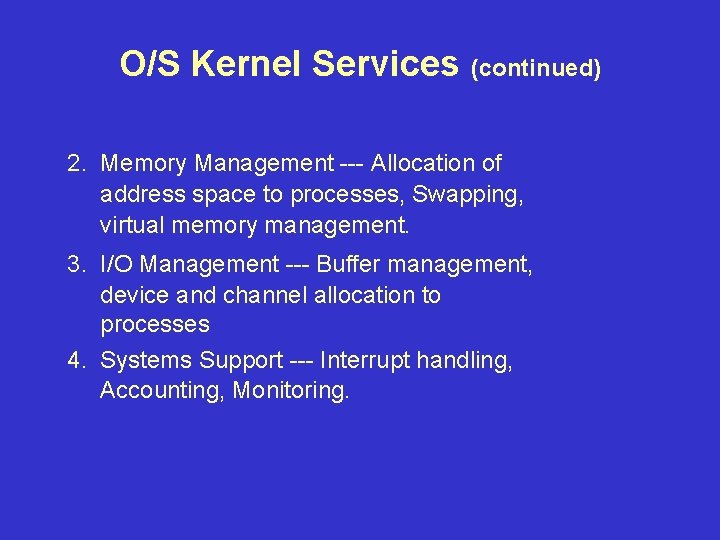 O/S Kernel Services (continued)

2. Memory Management --- Allocation of address space to processes, Swapping, virtual memory management.

3. I/O Management --- Buffer management, device and channel allocation to processes

4. Systems Support --- Interrupt handling, Accounting, Monitoring.